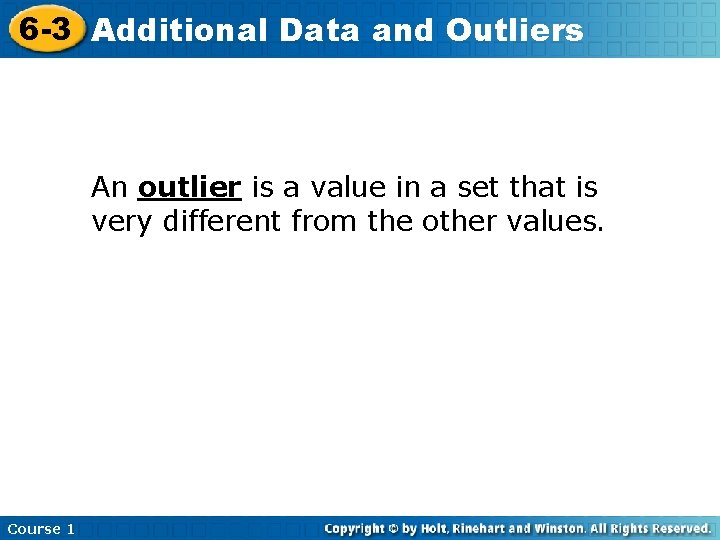 6-3 Additional Data and Outliers

An outlier is a value in a set that is very different from the other values.

Course 1

Copyright © by Holt, Rinehart and Winston. All Rights Reserved.